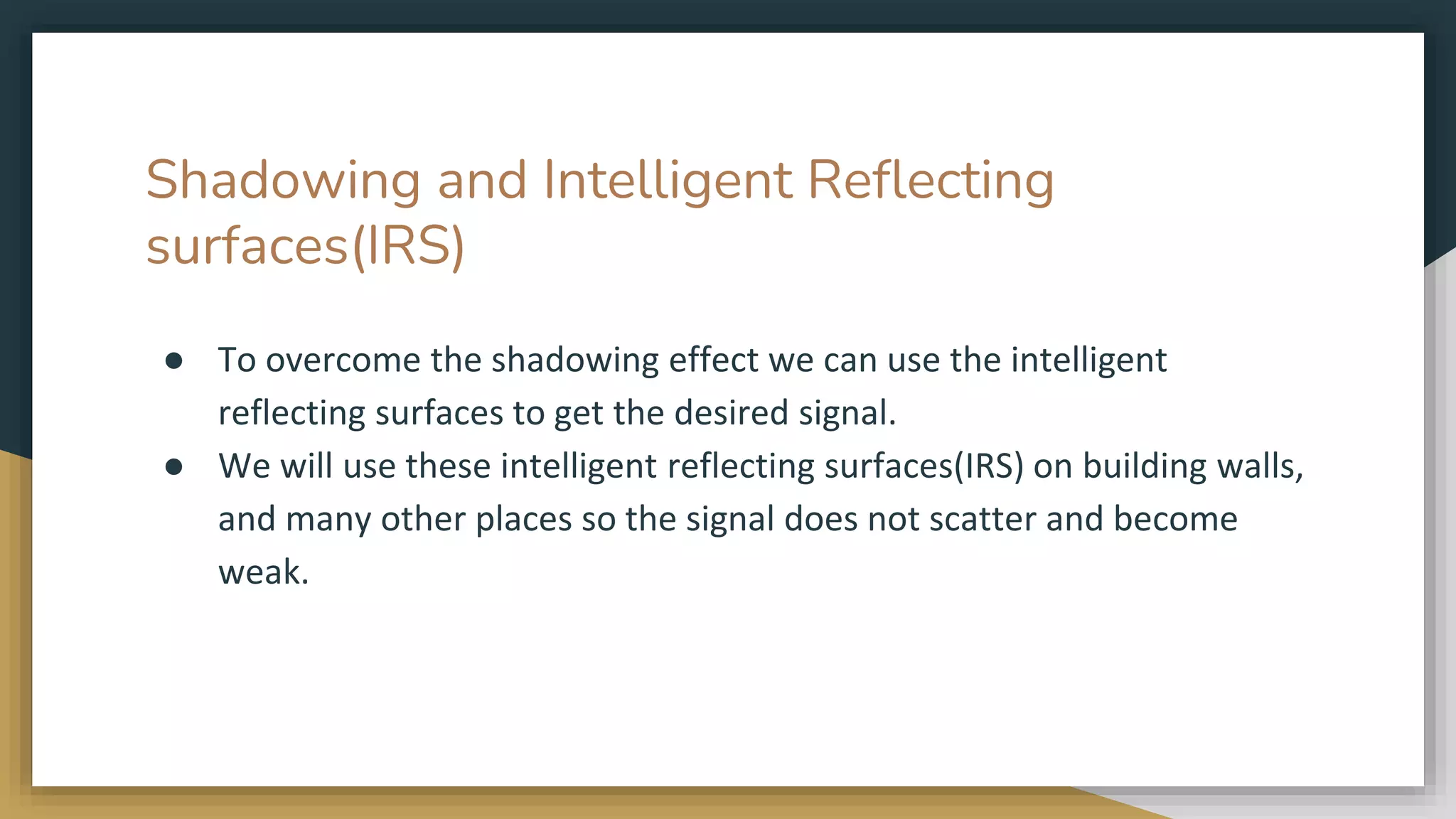 Shadowing and Intelligent Reflecting surfaces(IRS)

● To overcome the shadowing effect we can use the intelligent reflecting surfaces to get the desired signal.
● We will use these intelligent reflecting surfaces(IRS) on building walls, and many other places so the signal does not scatter and become weak.